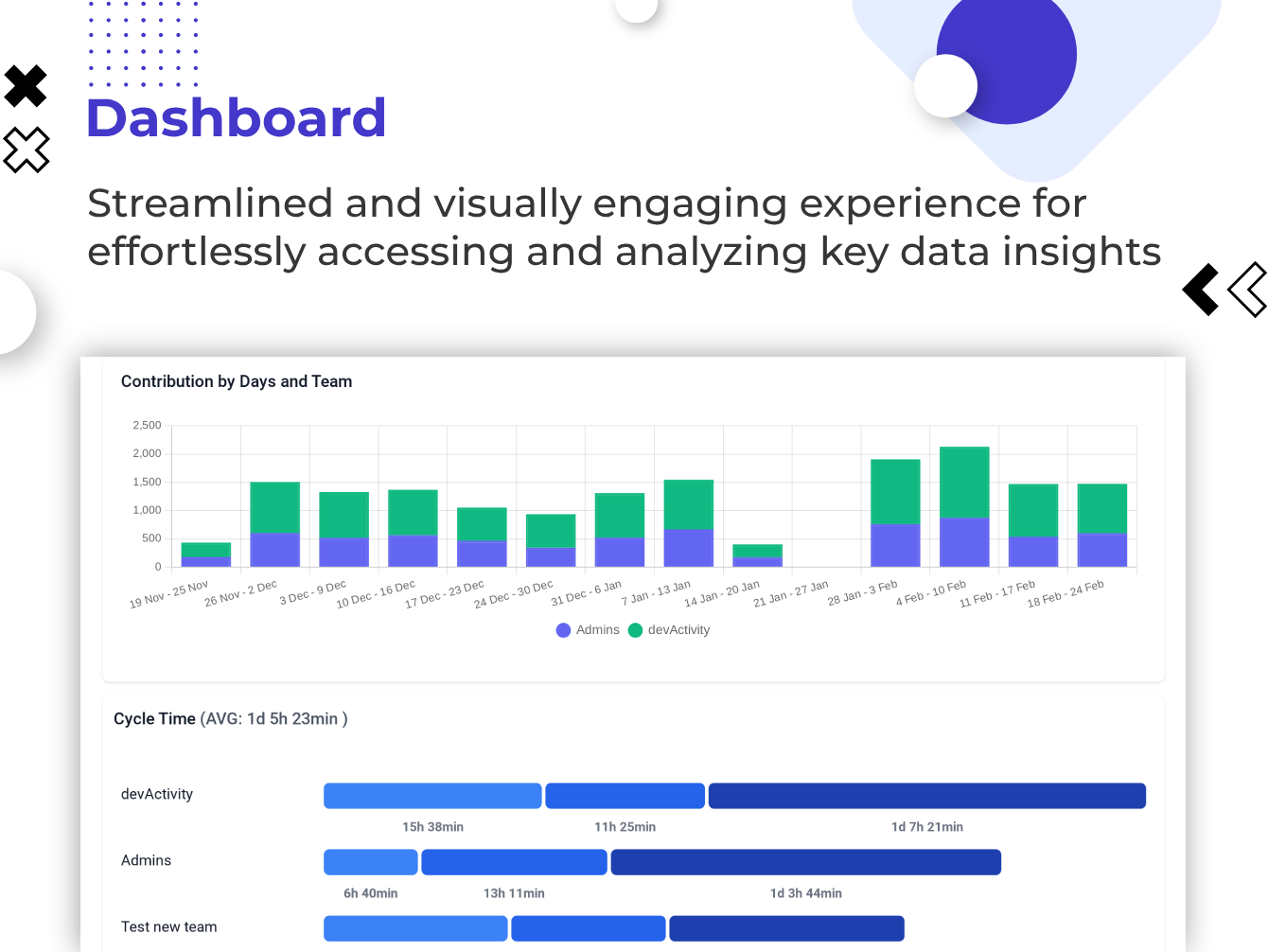 Dashboard

Streamlined and visually engaging experience for effortlessly accessing and analyzing key data insights

Contribution by Days and Team

2,500
2,000
1,500
1,000
500
0

19 Nov - 25 Nov
26 Nov - 2 Dec
3 Dec - 9 Dec
10 Dec - 16 Dec
17 Dec - 23 Dec
24 Dec - 30 Dec
31 Dec - 6 Jan
7 Jan - 13 Jan
14 Jan - 20 Jan
21 Jan - 27 Jan
28 Jan - 3 Feb
4 Feb - 10 Feb
11 Feb - 17 Feb
18 Feb - 24 Feb

Admins devActivity

Cycle Time (AVG: 1d 5h 23min )

devActivity
15h 38min
11h 25min
1d 7h 21min

Admins
6h 40min
13h 11min
1d 3h 44min

Test new team